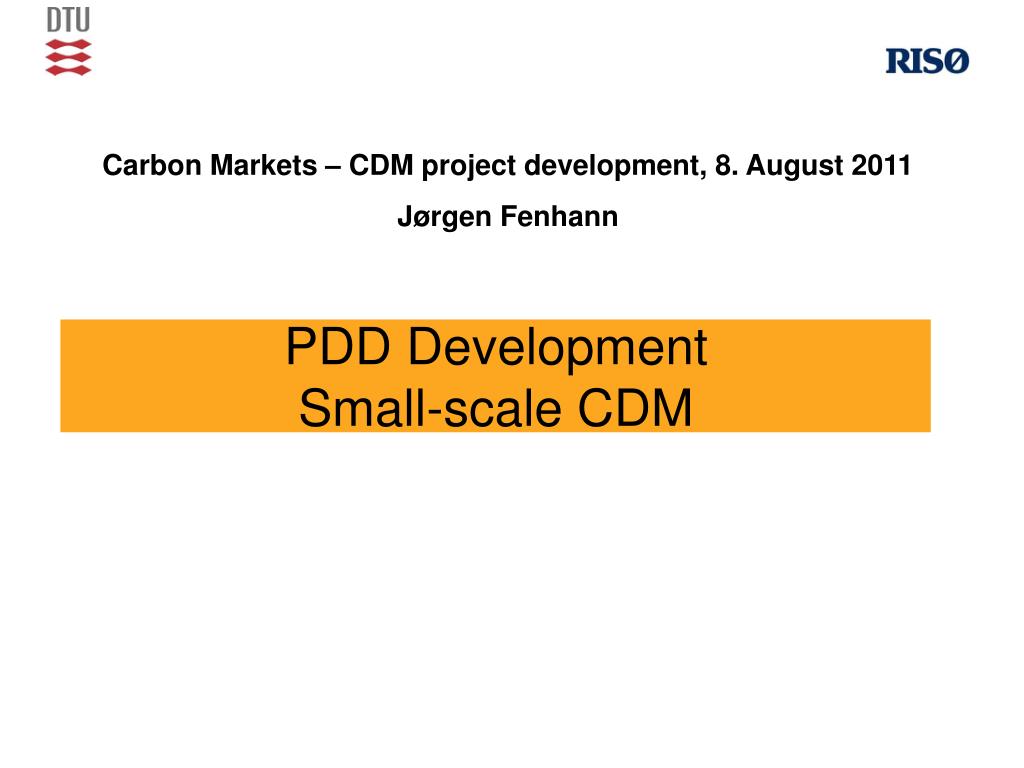 DTU

RISØ

Carbon Markets – CDM project development, 8. August 2011

Jørgen Fenhann

PDD Development
Small-scale CDM